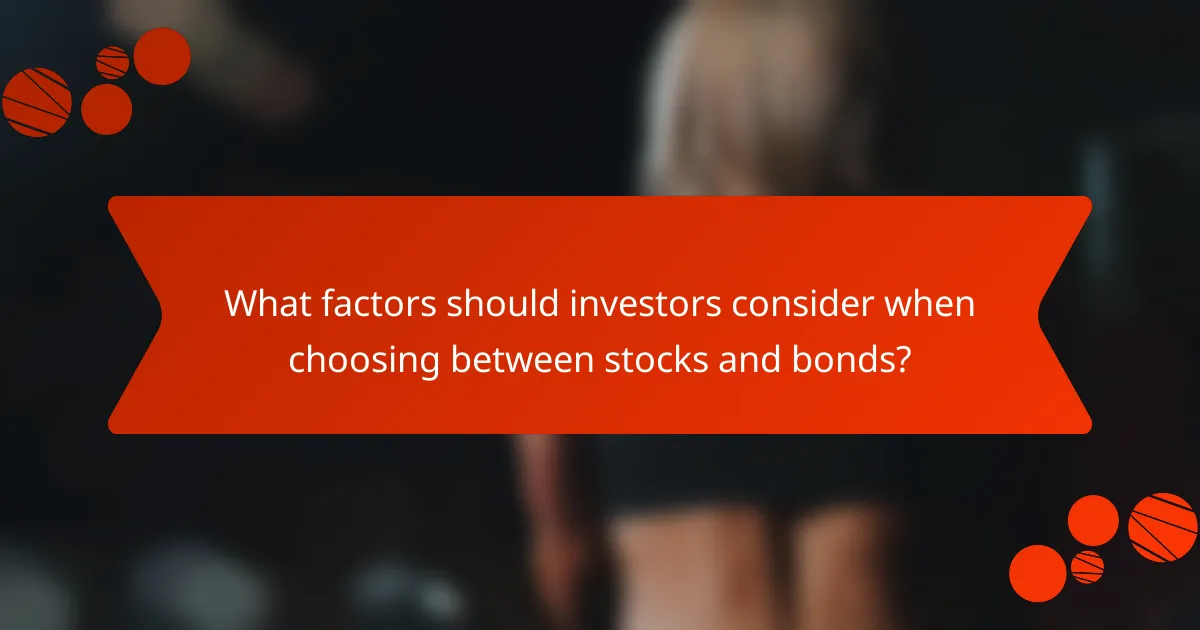 What factors should investors consider when choosing between stocks and bonds?